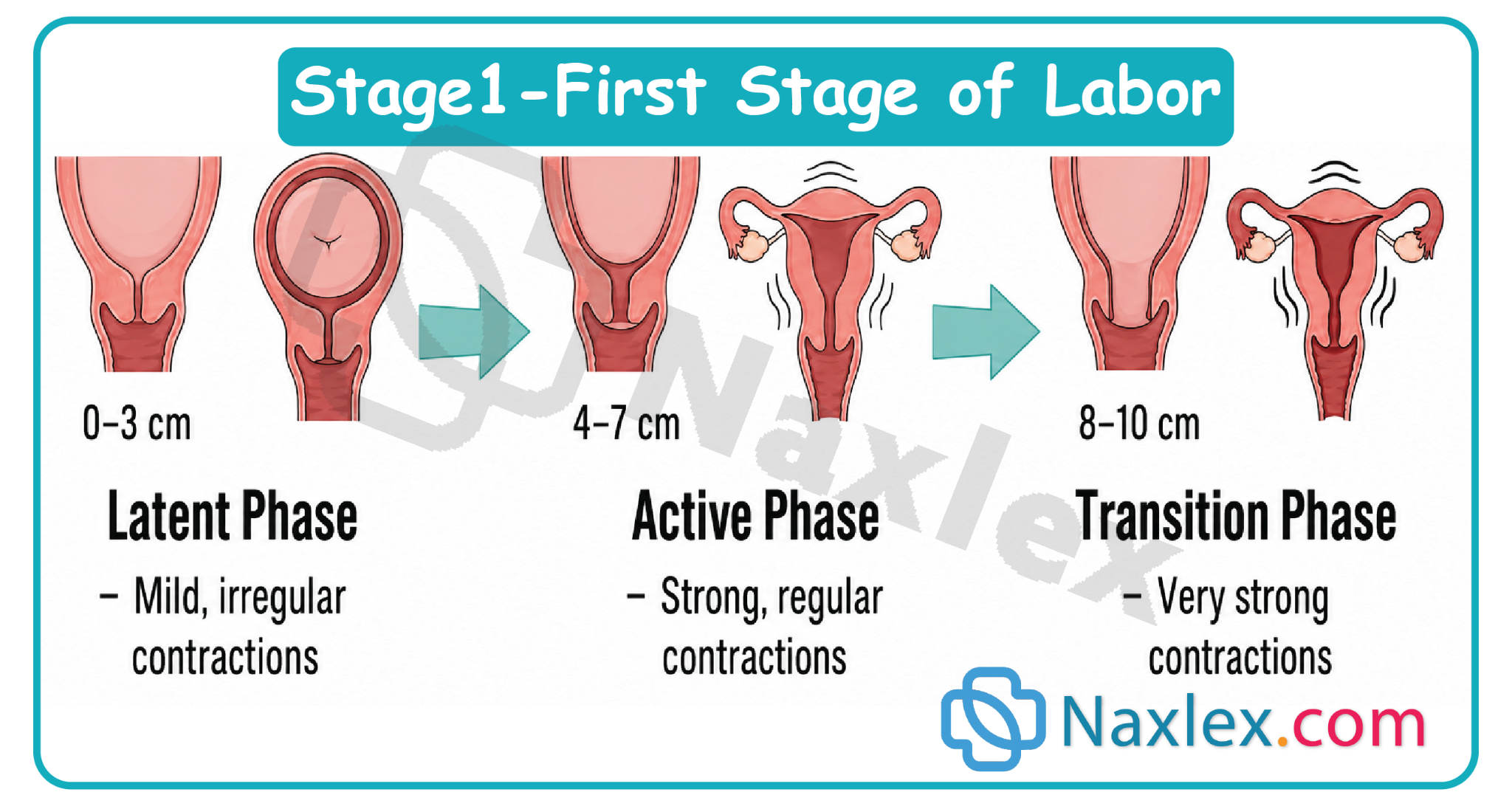 Stage1-First Stage of Labor

0–3 cm

4–7 cm

8–10 cm

Naxlex

Latent Phase

– Mild, irregular contractions

Active Phase

– Strong, regular contractions

Transition Phase

– Very strong contractions

Naxlex.com